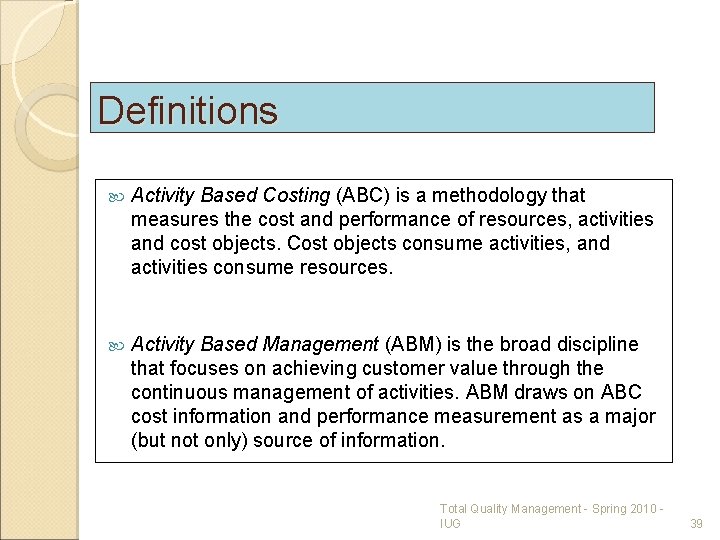 Definitions

Activity Based Costing (ABC) is a methodology that measures the cost and performance of resources, activities and cost objects. Cost objects consume activities, and activities consume resources.

Activity Based Management (ABM) is the broad discipline that focuses on achieving customer value through the continuous management of activities. ABM draws on ABC cost information and performance measurement as a major (but not only) source of information.

Total Quality Management - Spring 2010 - IUG

39